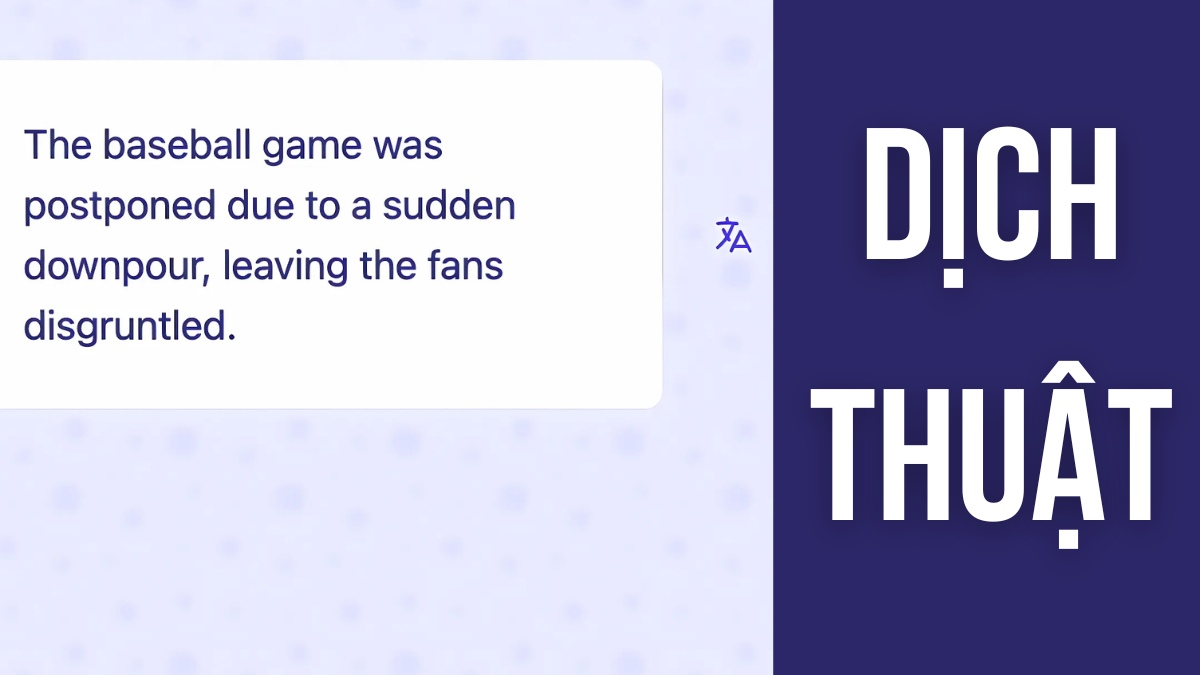 The baseball game was postponed due to a sudden downpour, leaving the fans disgruntled.

DỊCH THUẬT